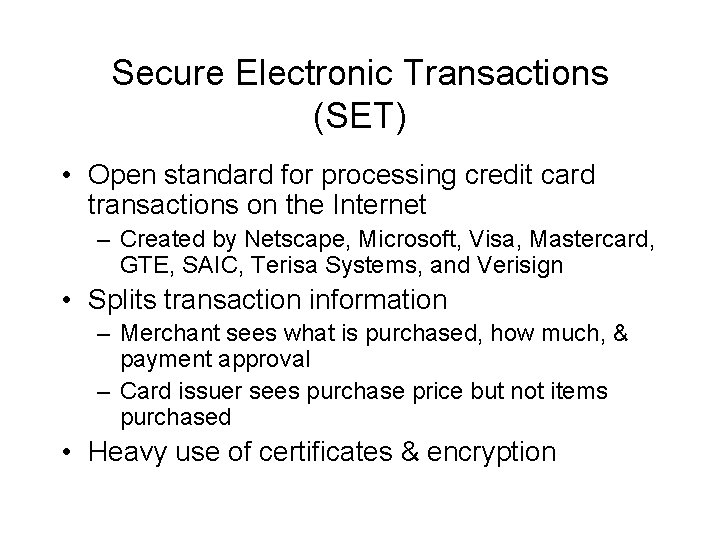 Secure Electronic Transactions (SET)

• Open standard for processing credit card transactions on the Internet
– Created by Netscape, Microsoft, Visa, Mastercard, GTE, SAIC, Terisa Systems, and Verisign

• Splits transaction information
– Merchant sees what is purchased, how much, & payment approval
– Card issuer sees purchase price but not items purchased

• Heavy use of certificates & encryption